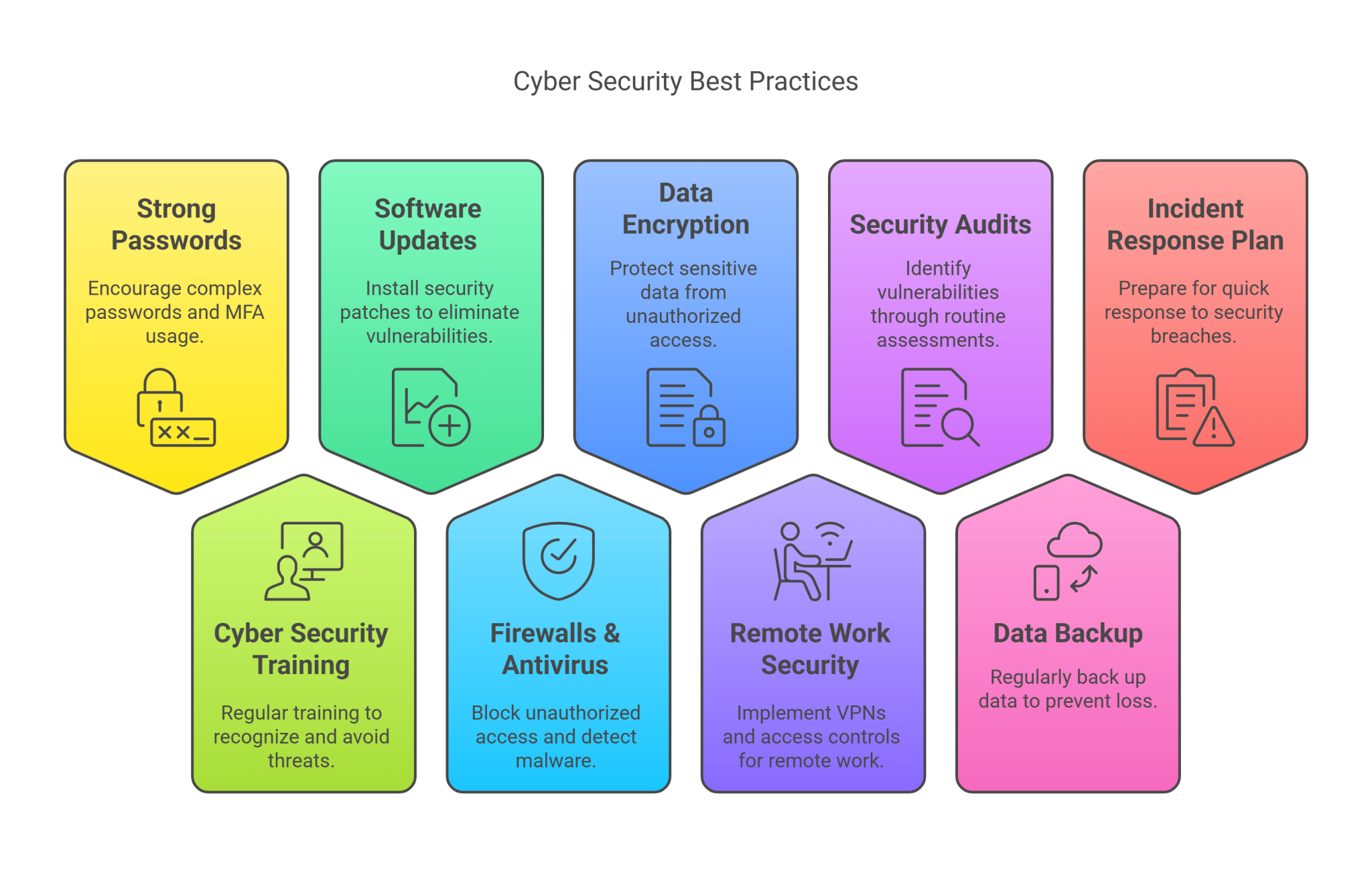 Cyber Security Best Practices

Strong Passwords

Encourage complex passwords and MFA usage.

Software Updates

Install security patches to eliminate vulnerabilities.

Data Encryption

Protect sensitive data from unauthorized access.

Security Audits

Identify vulnerabilities through routine assessments.

Incident Response Plan

Prepare for quick response to security breaches.

Cyber Security Training

Regular training to recognize and avoid threats.

Firewalls & Antivirus

Block unauthorized access and detect malware.

Remote Work Security

Implement VPNs and access controls for remote work.

Data Backup

Regularly back up data to prevent loss.